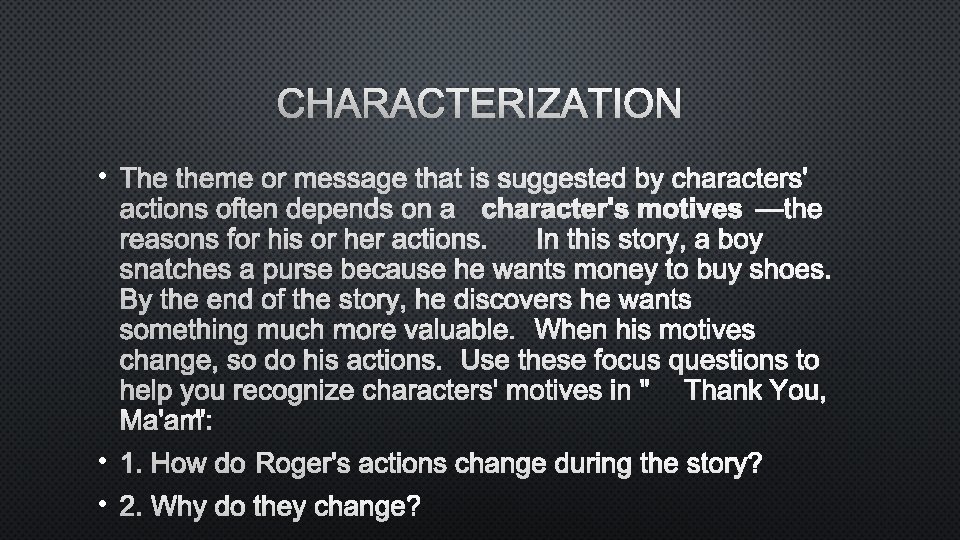 CHARACTERIZATION

• The theme or message that is suggested by characters' actions often depends on a character's motives —the reasons for his or her actions. In this story, a boy snatches a purse because he wants money to buy shoes. By the end of the story, he discovers he wants something much more valuable. When his motives change, so do his actions. Use these focus questions to help you recognize characters' motives in " Thank You, Ma'am":

• 1. How do Roger's actions change during the story?

• 2. Why do they change?